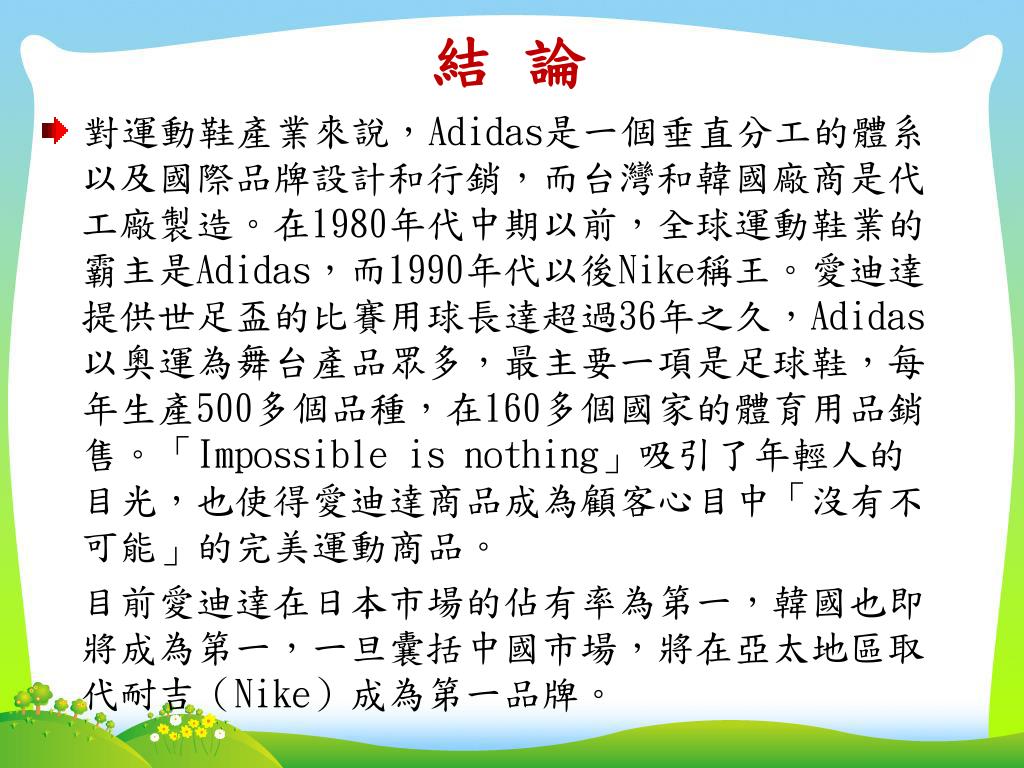 結 論

對運動鞋產業來說，Adidas是一個垂直分工的體系以及國際品牌設計和行銷，而台灣和韓國廠商是代工廠製造。在1980年代中期以前，全球運動鞋業的霸主是Adidas，而1990年代以後Nike稱王。愛迪達提供世足盃的比賽用球長達超過36年之久，Adidas以奧運為舞台產品眾多，最主要一項是足球鞋，每年生產500多個品種，在160多個國家的體育用品銷售。「Impossible is nothing」吸引了年輕人的目光，也使得愛迪達商品成為顧客心目中「沒有不可能」的完美運動商品。

目前愛迪達在日本市場的佔有率為第一，韓國也即將成為第一，一旦囊括中國市場，將在亞太地區取代耐吉（Nike）成為第一品牌。